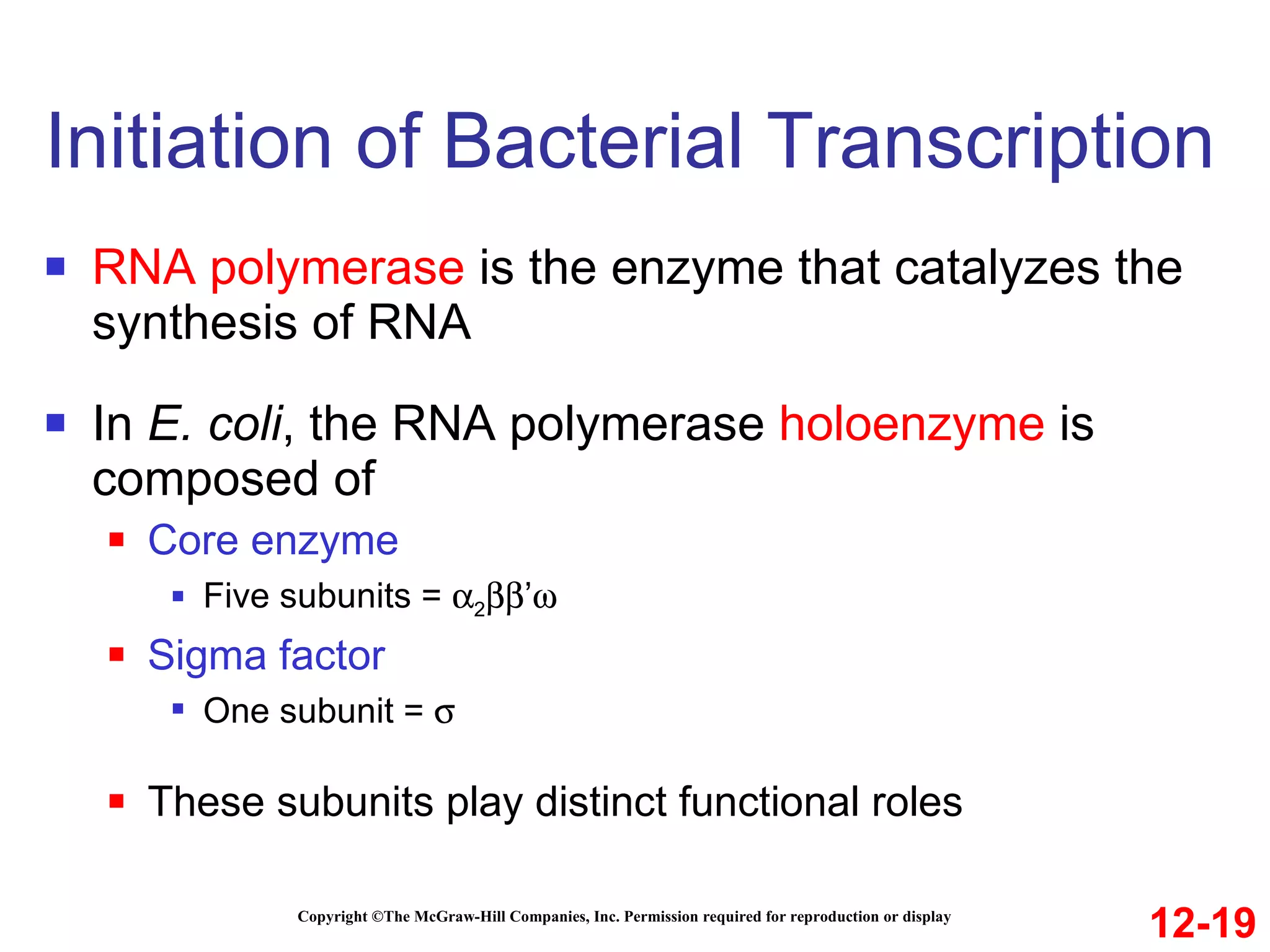 Initiation of Bacterial Transcription

RNA polymerase is the enzyme that catalyzes the synthesis of RNA

In E. coli, the RNA polymerase holoenzyme is composed of

Core enzyme

Five subunits = $\alpha_2\beta\beta'\omega$

Sigma factor

One subunit = $\sigma$

These subunits play distinct functional roles

Copyright ©The McGraw-Hill Companies, Inc. Permission required for reproduction or display

12-19